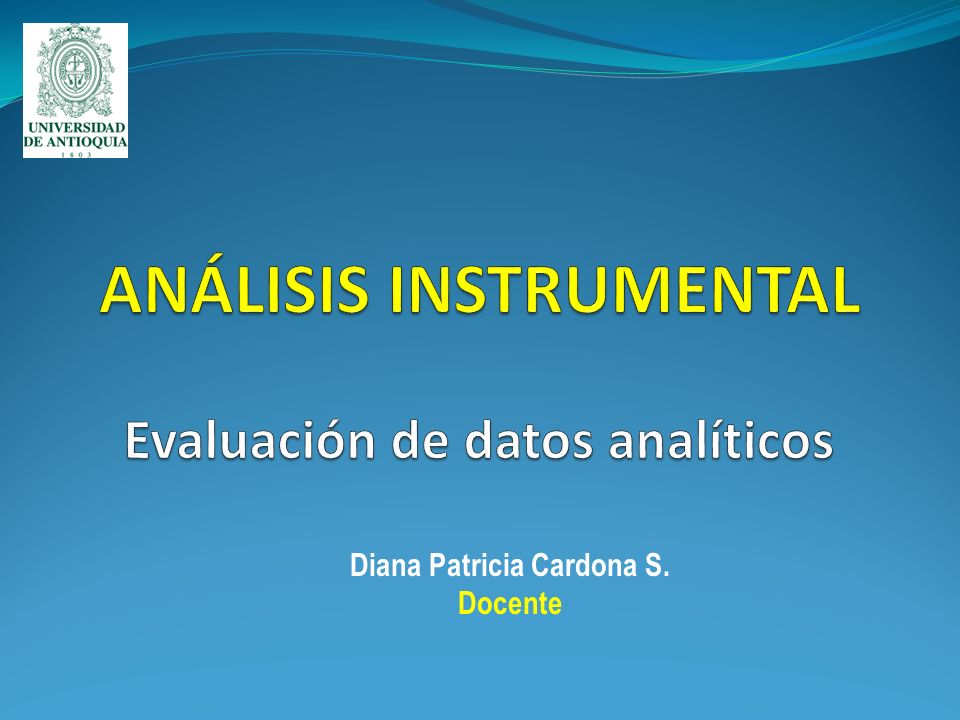 UNIVERSIDAD DE ANTIOQUIA
1 8 0 3

ANÁLISIS INSTRUMENTAL

Evaluación de datos analíticos

Diana Patricia Cardona S.
Docente